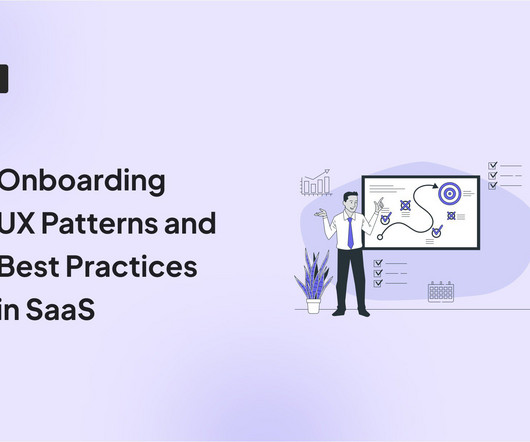 Onboarding UX Patterns and Best Practices in SaaS